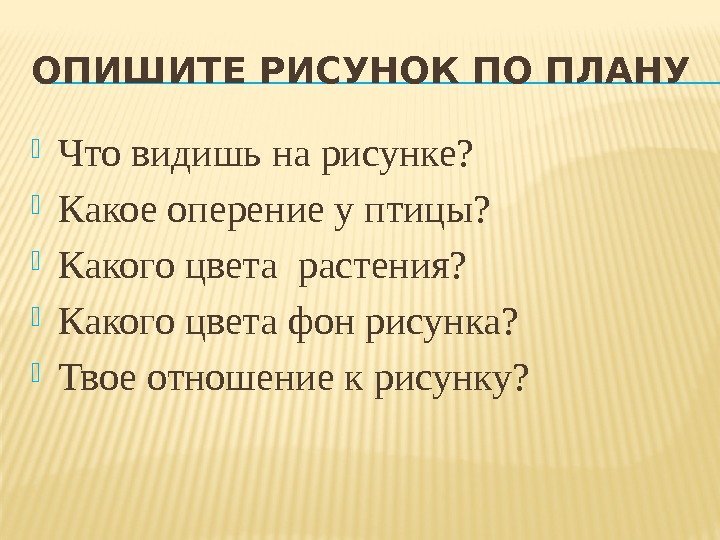 ОПИШИТЕ РИСУНОК ПО ПЛАНУ

Что видишь на рисунке?

Какое оперение у птицы?

Какого цвета растения?

Какого цвета фон рисунка?

Твое отношение к рисунку?